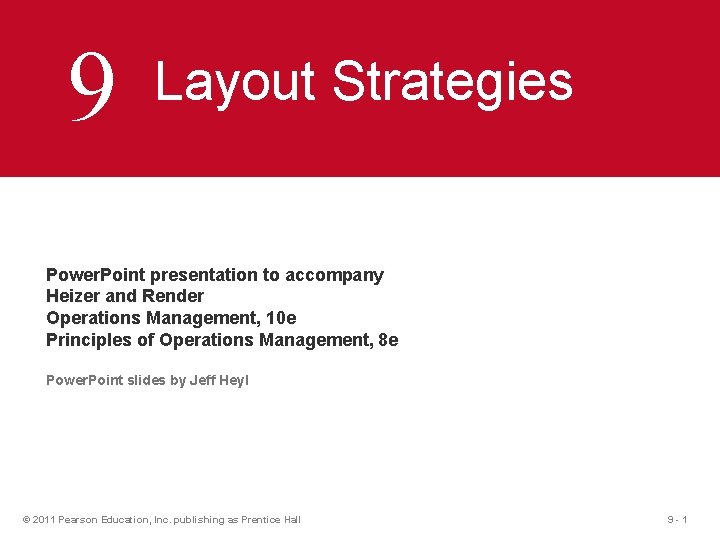 9 Layout Strategies

PowerPoint presentation to accompany
Heizer and Render
Operations Management, 10e
Principles of Operations Management, 8e

PowerPoint slides by Jeff Heyl

© 2011 Pearson Education, Inc. publishing as Prentice Hall

9 - 1